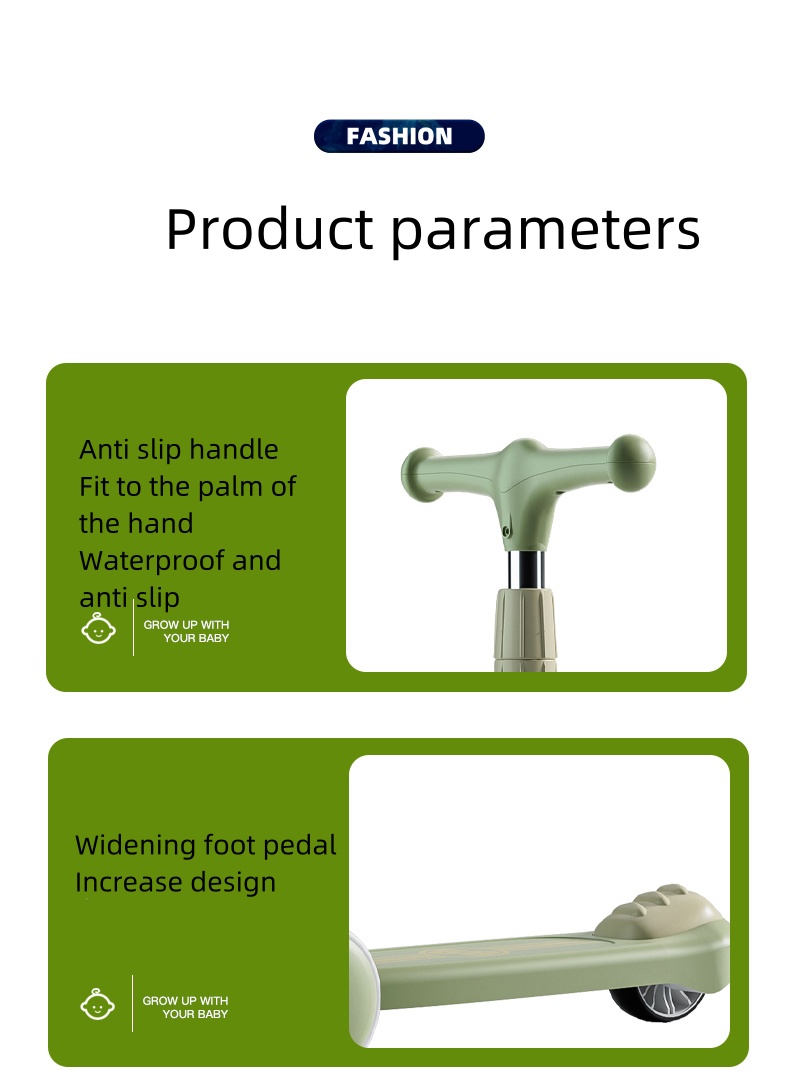 FASHION

Product parameters

Anti slip handle
Fit to the palm of the hand
Waterproof and anti slip

GROW UP WITH YOUR BABY

Widening foot pedal
Increase design

GROW UP WITH YOUR BABY